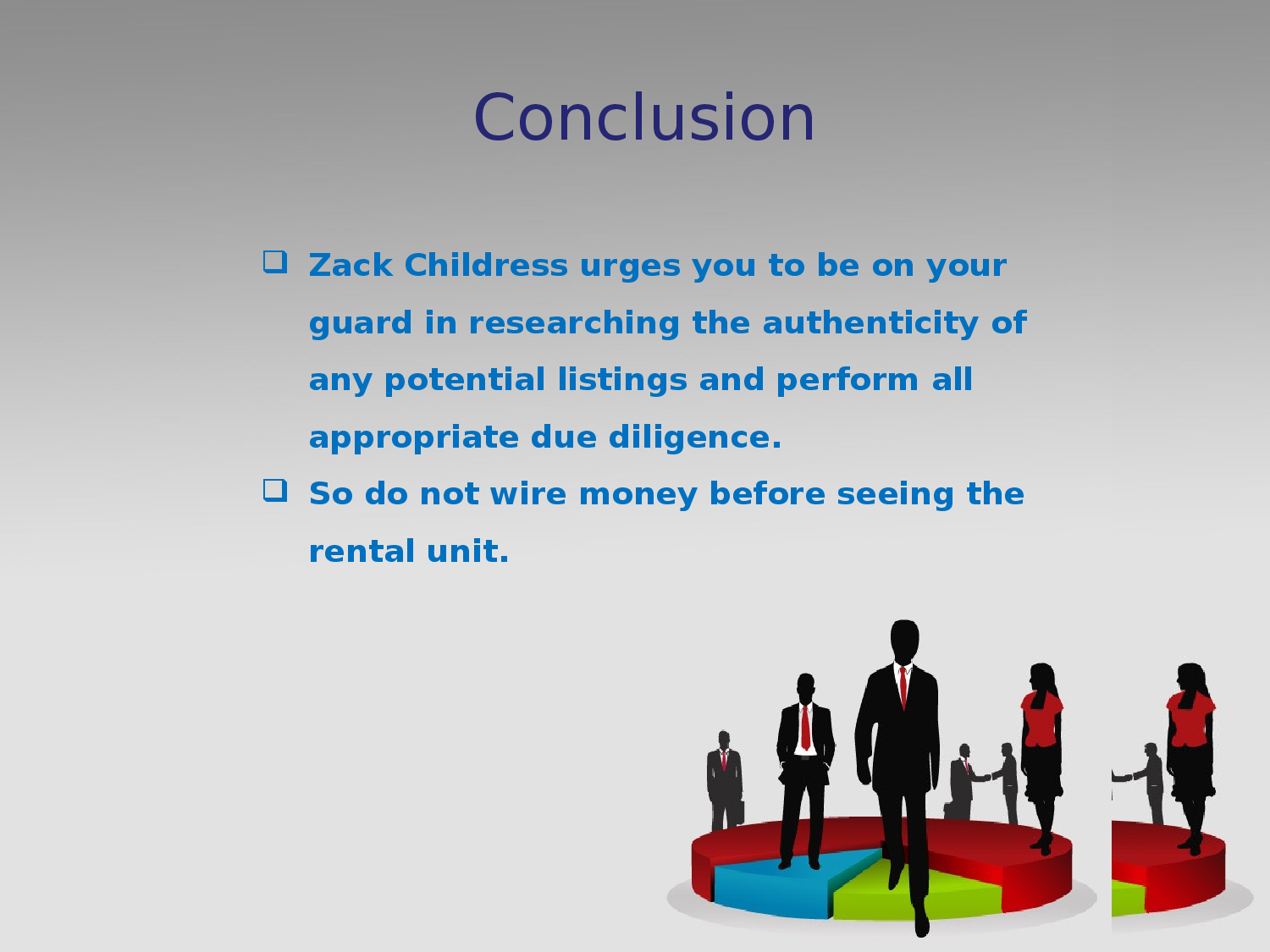 Conclusion

❑ Zack Childress urges you to be on your guard in researching the authenticity of any potential listings and perform all appropriate due diligence.

❑ So do not wire money before seeing the rental unit.